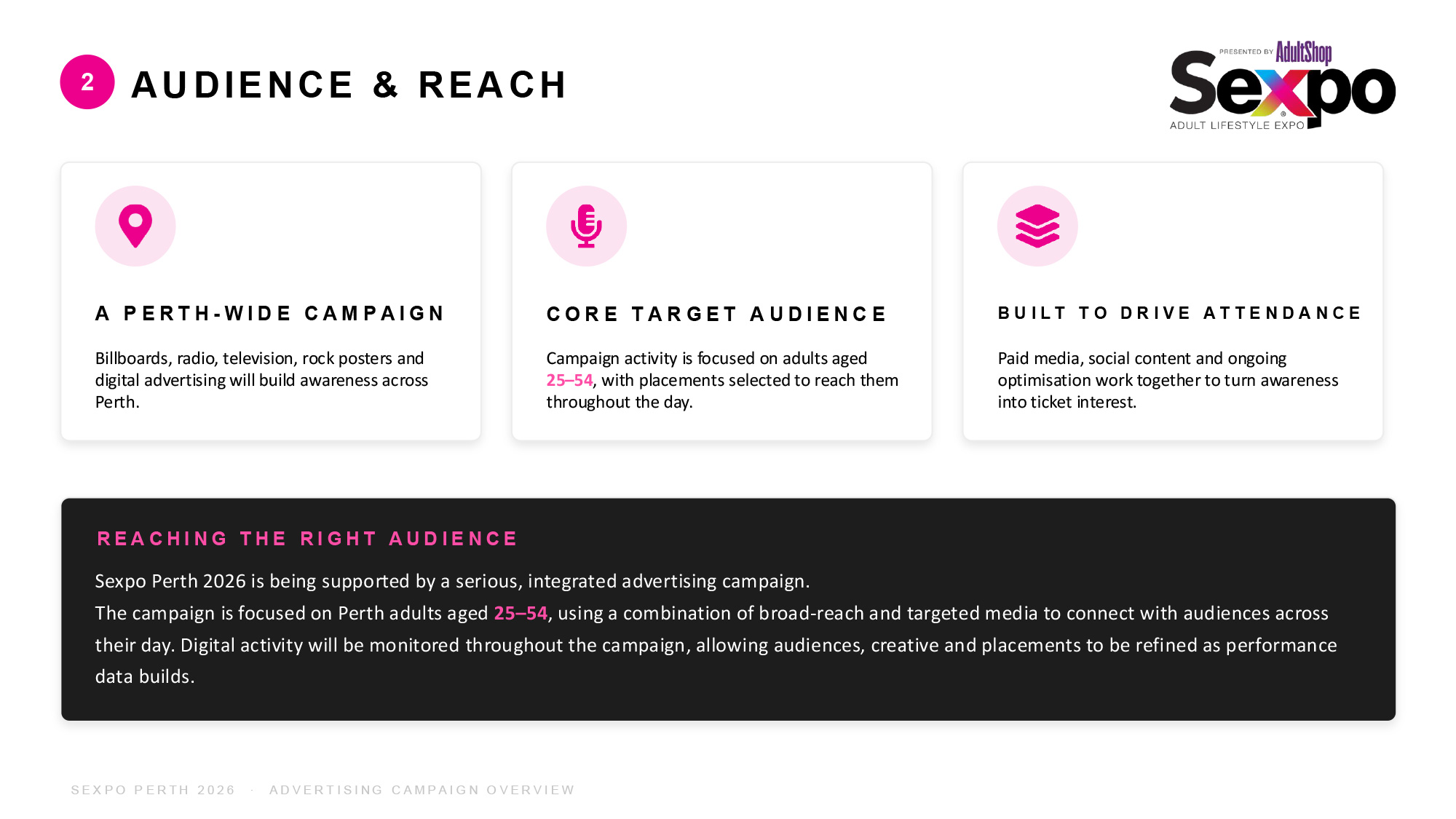 2 AUDIENCE & REACH

PRESENTED BY AdultShop
Sexpo
ADULT LIFESTYLE EXPO

A PERTH-WIDE CAMPAIGN

Billboards, radio, television, rock posters and digital advertising will build awareness across Perth.

CORE TARGET AUDIENCE

Campaign activity is focused on adults aged 25–54, with placements selected to reach them throughout the day.

BUILT TO DRIVE ATTENDANCE

Paid media, social content and ongoing optimisation work together to turn awareness into ticket interest.

REACHING THE RIGHT AUDIENCE

Sexpo Perth 2026 is being supported by a serious, integrated advertising campaign.
The campaign is focused on Perth adults aged 25–54, using a combination of broad-reach and targeted media to connect with audiences across their day. Digital activity will be monitored throughout the campaign, allowing audiences, creative and placements to be refined as performance data builds.

SEXPO PERTH 2026 · ADVERTISING CAMPAIGN OVERVIEW